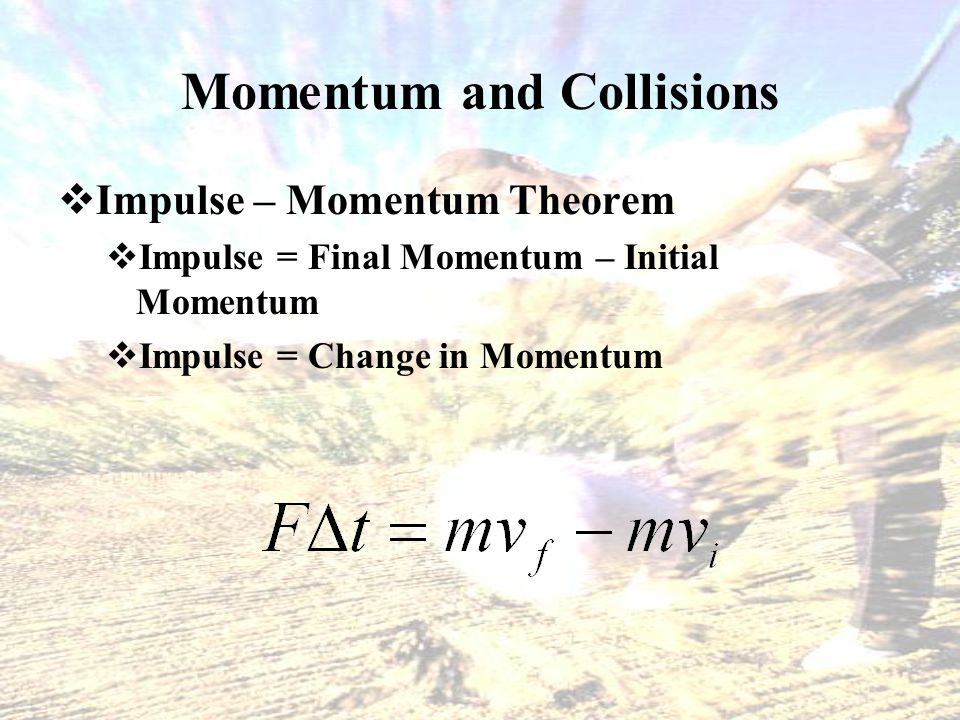 Momentum and Collisions

❖Impulse – Momentum Theorem

❖Impulse = Final Momentum – Initial Momentum

❖Impulse = Change in Momentum

$F\Delta t = mv_f - mv_i$